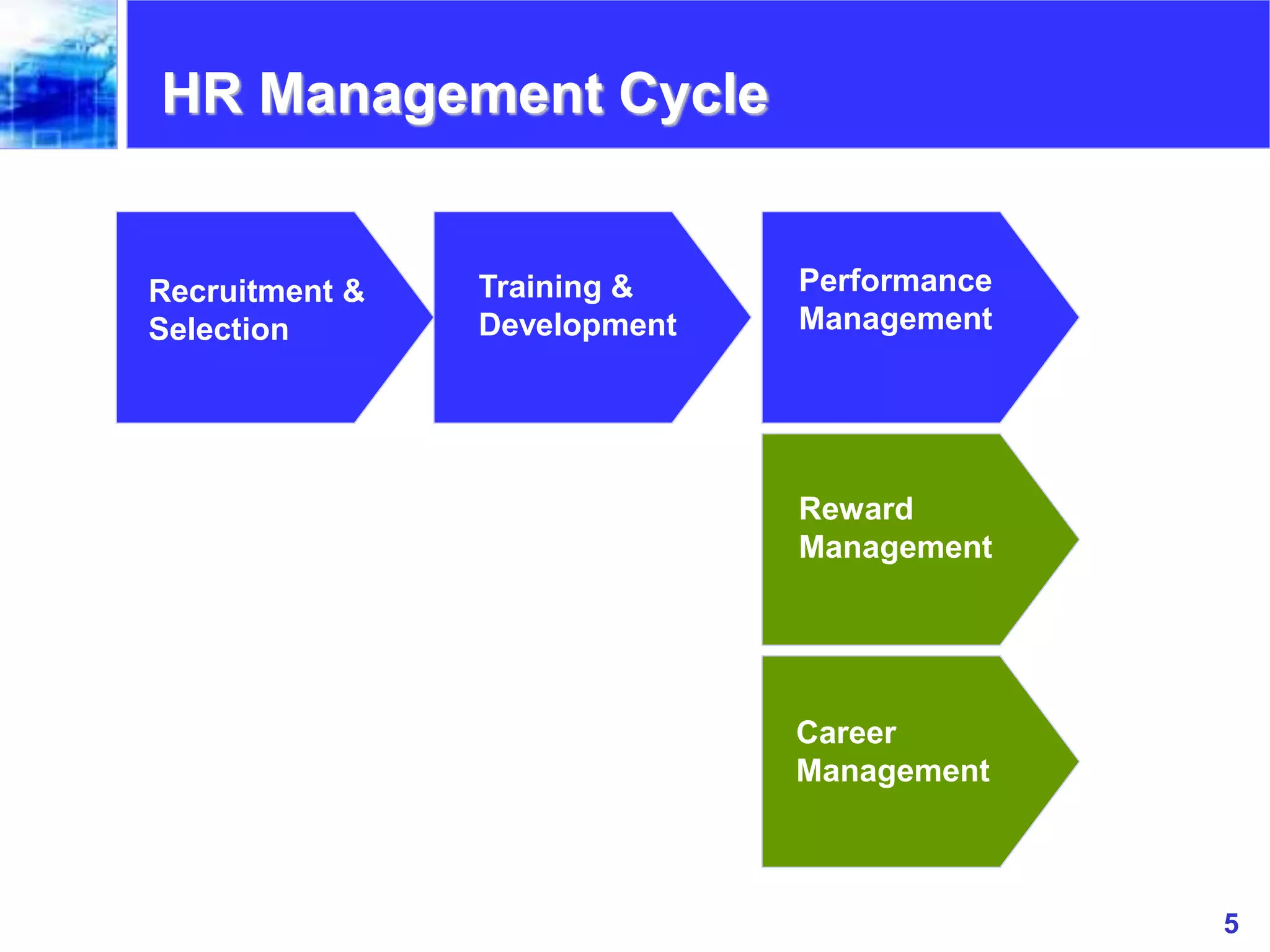 HR Management Cycle

Recruitment & Selection

Training & Development

Performance Management

Reward Management

Career Management

5